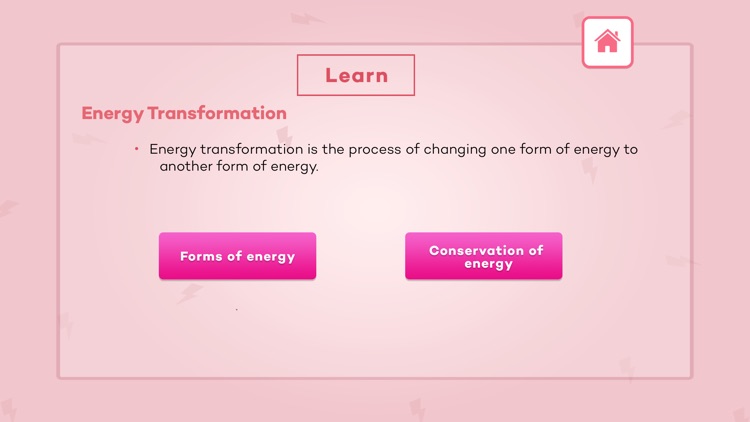 Learn

Energy Transformation

• Energy transformation is the process of changing one form of energy to another form of energy.

Forms of energy

Conservation of energy